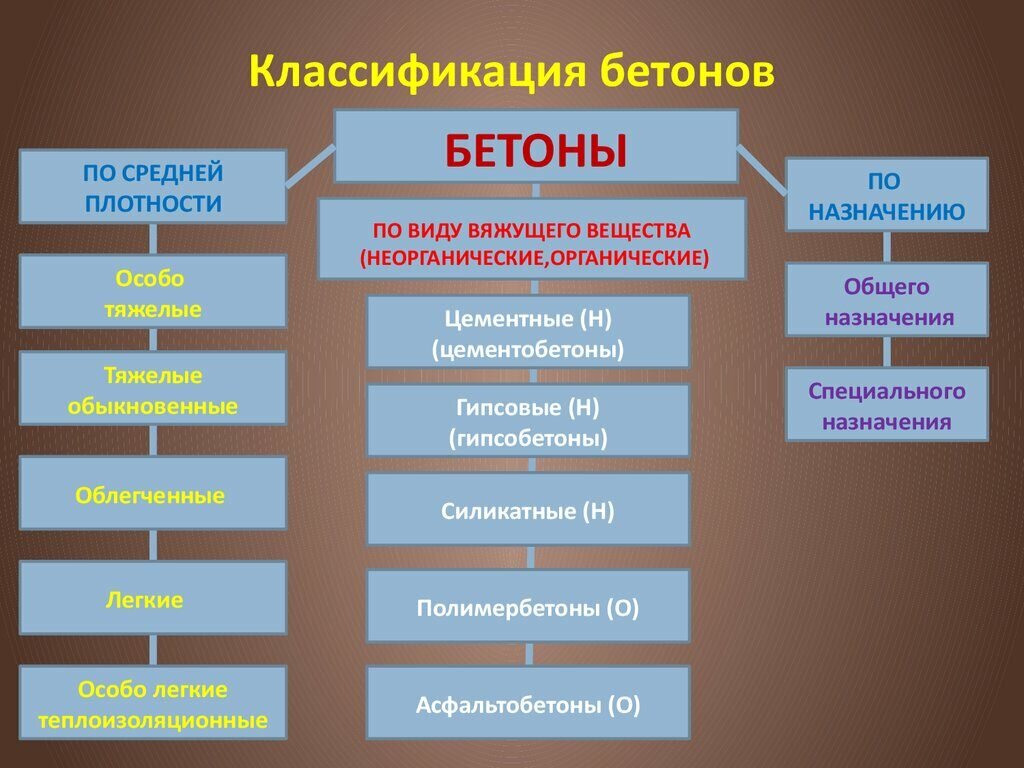 Классификация бетонов

БЕТОНЫ

ПО СРЕДНЕЙ ПЛОТНОСТИ

Особо тяжелые

Тяжелые обыкновенные

Облегченные

Легкие

Особо легкие теплоизоляционные

ПО ВИДУ ВЯЖУЩЕГО ВЕЩЕСТВА (НЕОРГАНИЧЕСКИЕ,ОРГАНИЧЕСКИЕ)

Цементные (Н) (цементобетоны)

Гипсовые (Н) (гипсобетоны)

Силикатные (Н)

Полимербетоны (О)

Асфальтобетоны (О)

ПО НАЗНАЧЕНИЮ

Общего назначения

Специального назначения